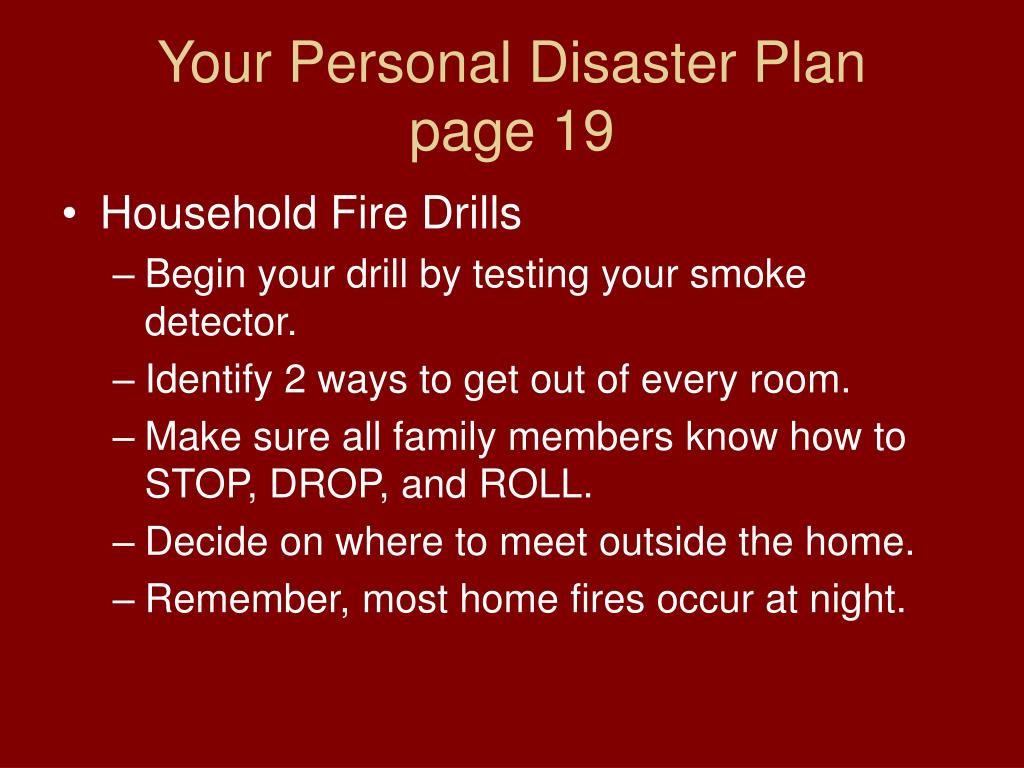 Your Personal Disaster Plan
page 19

• Household Fire Drills
– Begin your drill by testing your smoke detector.
– Identify 2 ways to get out of every room.
– Make sure all family members know how to STOP, DROP, and ROLL.
– Decide on where to meet outside the home.
– Remember, most home fires occur at night.